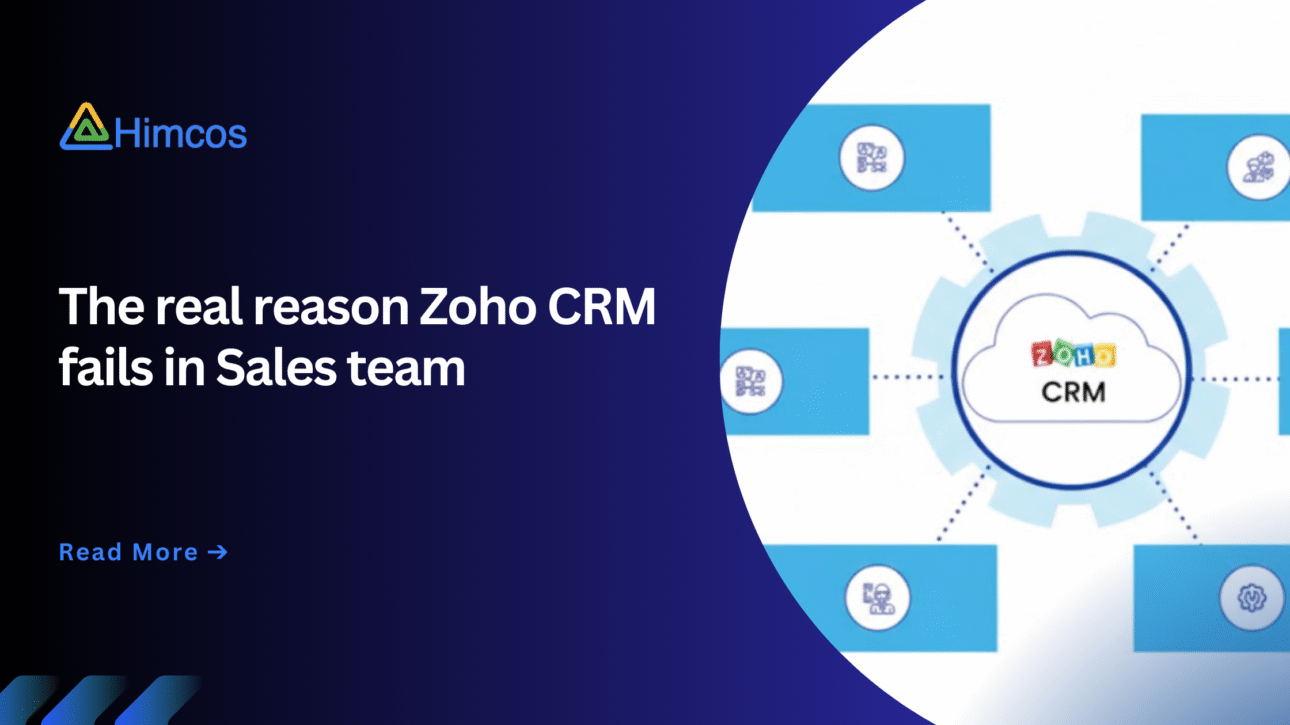 Himcos

The real reason Zoho CRM fails in Sales team

Read More →

ZOHO
CRM